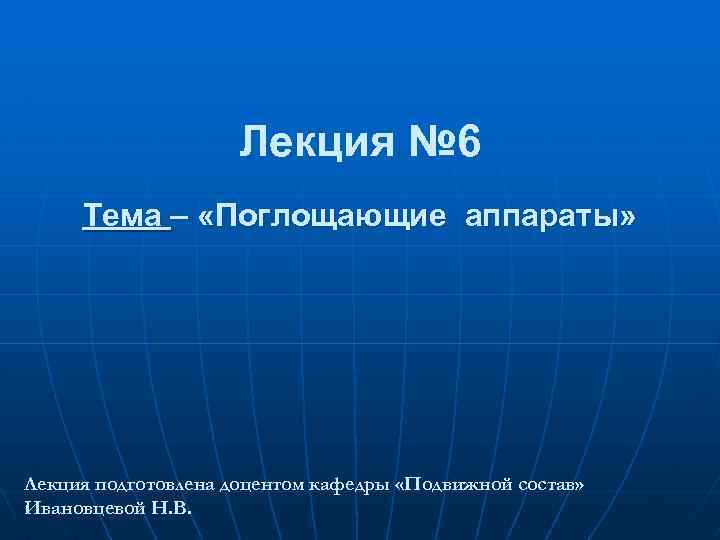 Лекция №6

Тема – «Поглощающие аппараты»

Лекция подготовлена доцентом кафедры «Подвижной состав» Ивановцевой Н.В.